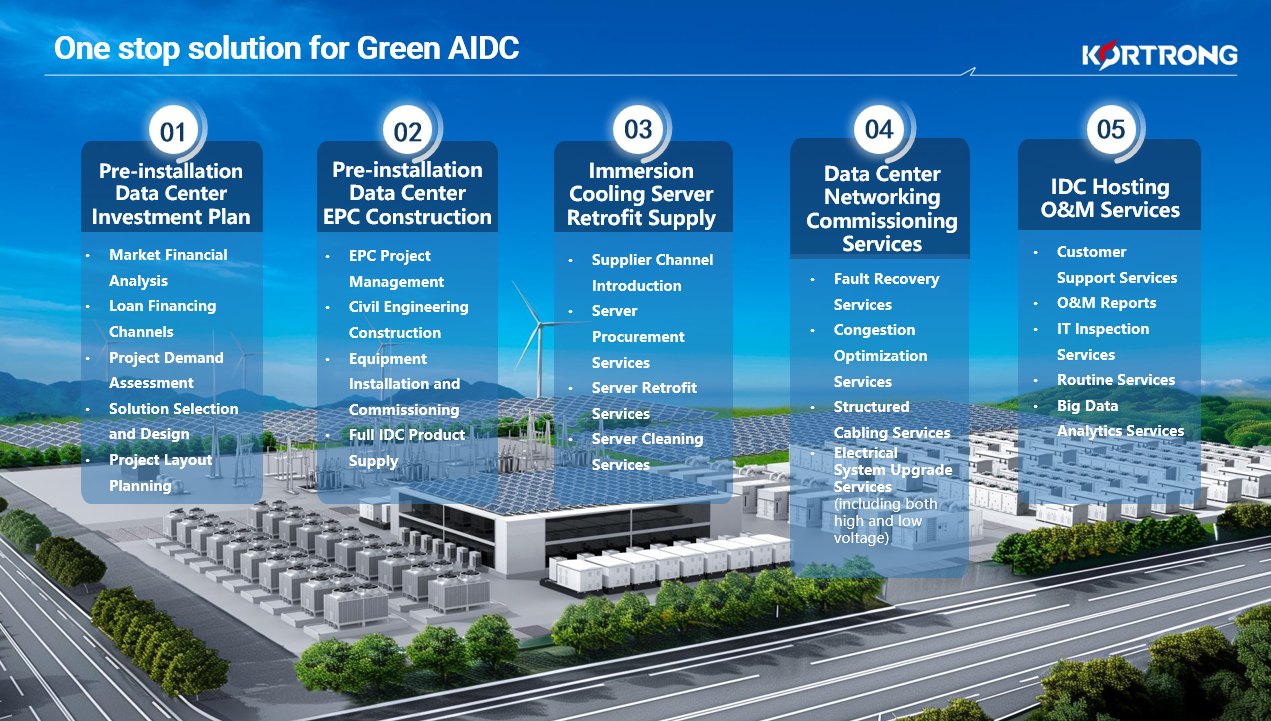 One stop solution for Green AIDC

KORTRONG

01
Pre-installation Data Center Investment Plan
• Market Financial Analysis
• Loan Financing Channels
• Project Demand Assessment
• Solution Selection and Design
• Project Layout Planning

02
Pre-installation Data Center EPC Construction
• EPC Project Management
• Civil Engineering Construction
• Equipment Installation and Commissioning
• Full IDC Product Supply

03
Immersion Cooling Server Retrofit Supply
• Supplier Channel Introduction
• Server Procurement Services
• Server Retrofit Services
• Server Cleaning Services

04
Data Center Networking Commissioning Services
• Fault Recovery Services
• Congestion Optimization Services
• Structured Cabling Services
• Electrical System Upgrade Services (including both high and low voltage)

05
IDC Hosting O&M Services
• Customer Support Services
• O&M Reports
• IT Inspection Services
• Routine Services
• Big Data Analytics Services